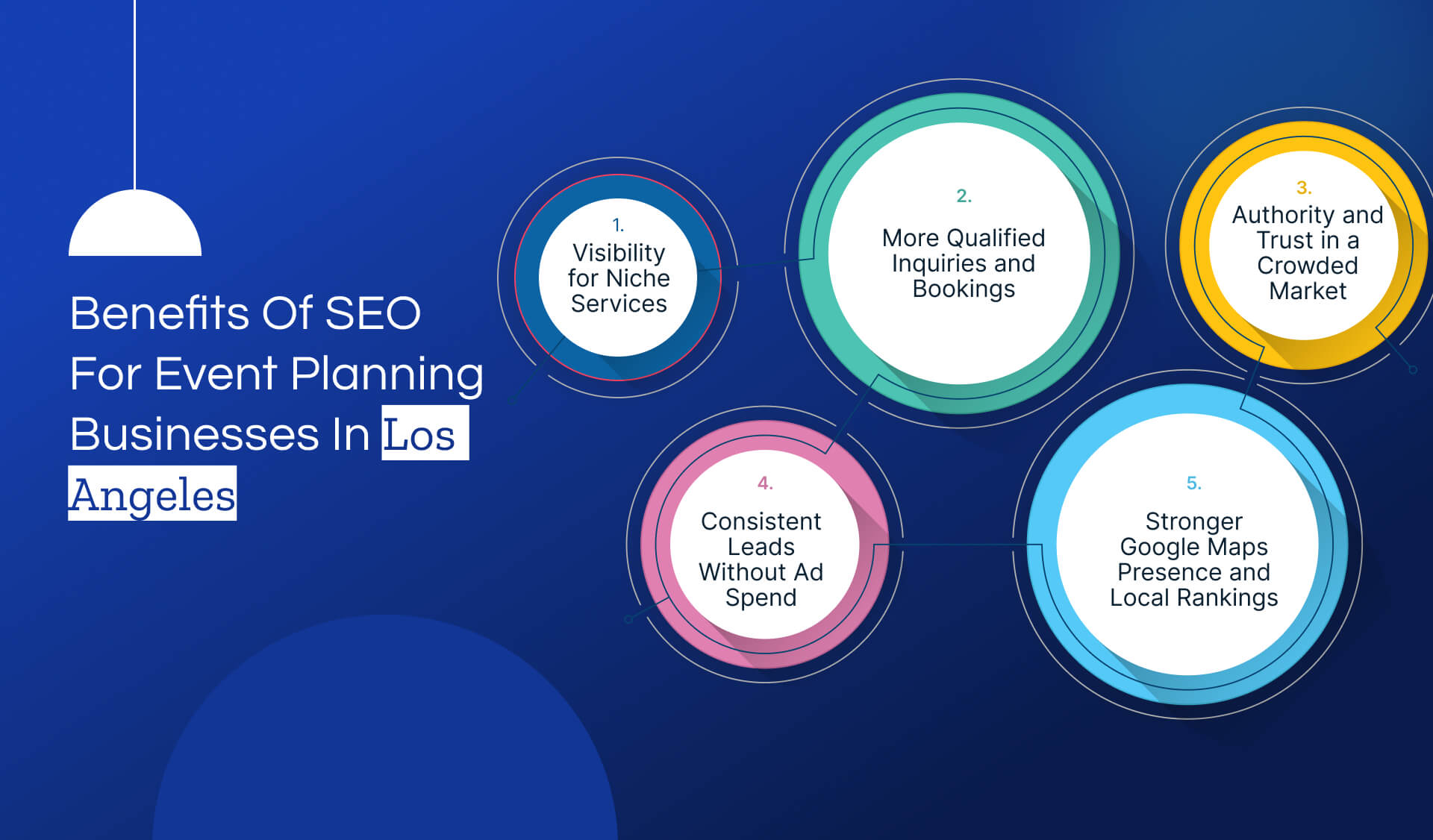 Benefits Of SEO For Event Planning Businesses In Los Angeles

1.
Visibility for Niche Services

2.
More Qualified Inquiries and Bookings

3.
Authority and Trust in a Crowded Market

4.
Consistent Leads Without Ad Spend

5.
Stronger Google Maps Presence and Local Rankings